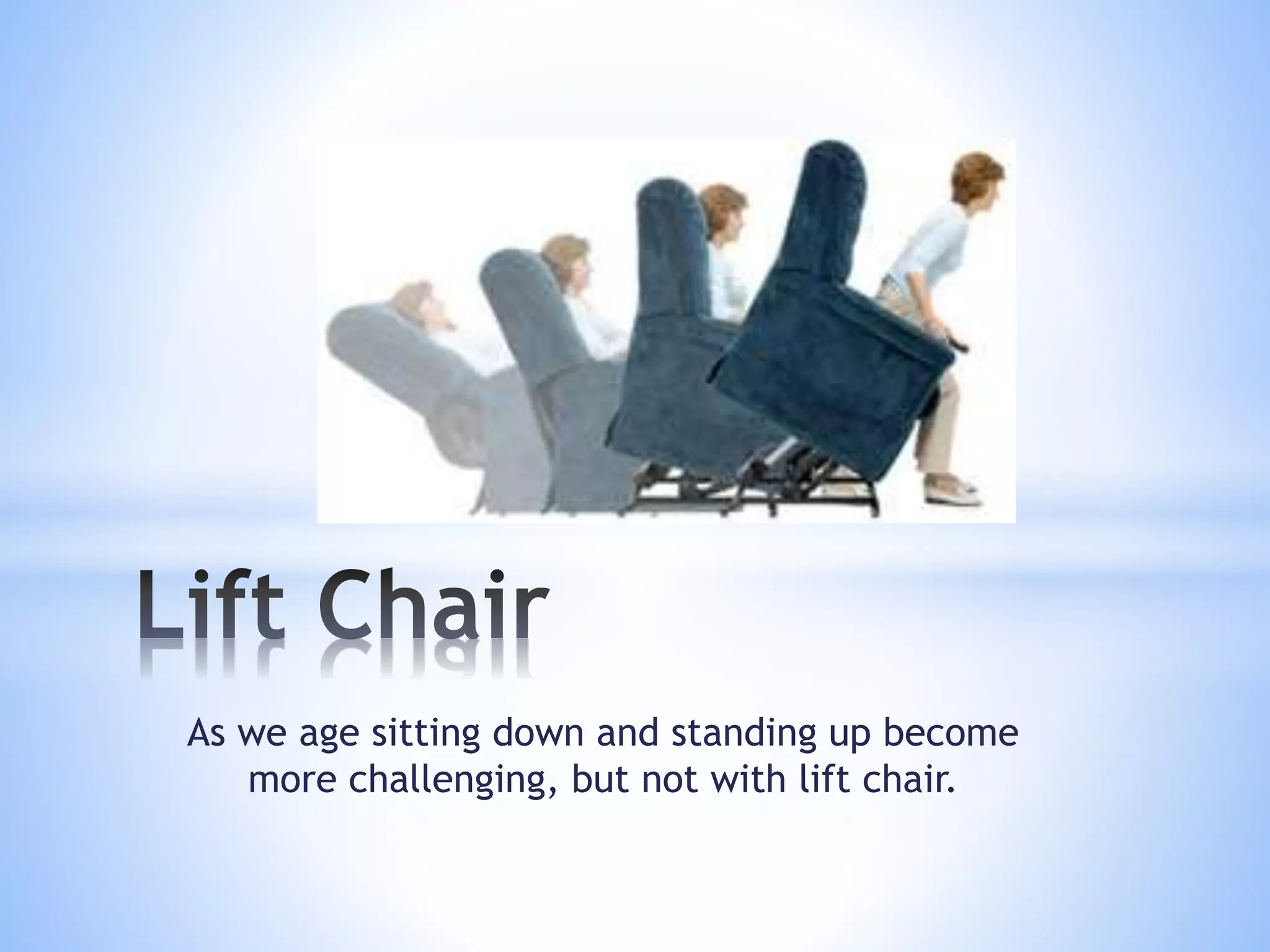 Lift Chair

As we age sitting down and standing up become more challenging, but not with lift chair.